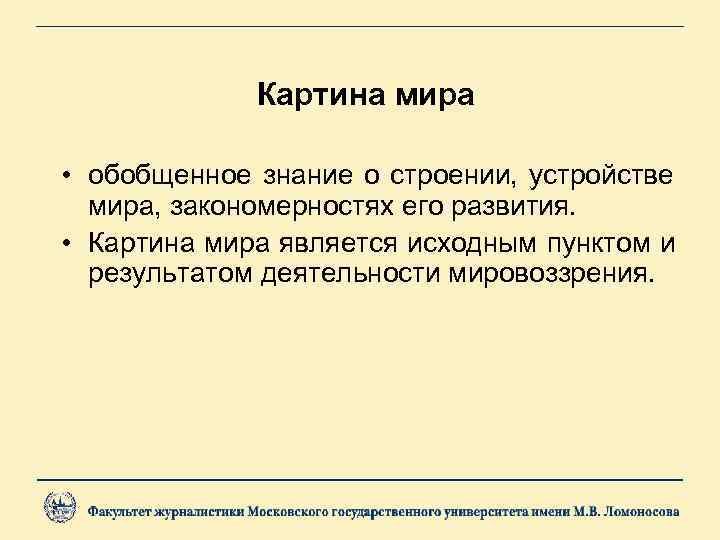 Картина мира

• обобщенное знание о строении, устройстве мира, закономерностях его развития.
• Картина мира является исходным пунктом и результатом деятельности мировоззрения.

Факультет журналистики Московского государственного университета имени М.В. Ломоносова